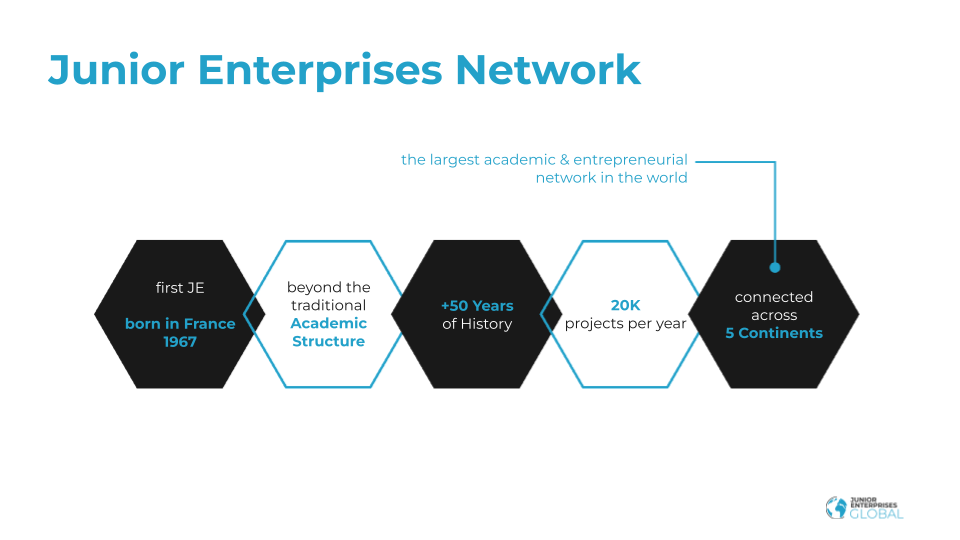 Junior Enterprises Network

the largest academic & entrepreneurial network in the world

first JE

born in France 1967

beyond the traditional Academic Structure

+50 Years of History

20K projects per year

connected across 5 Continents

JUNIOR ENTERPRISES GLOBAL